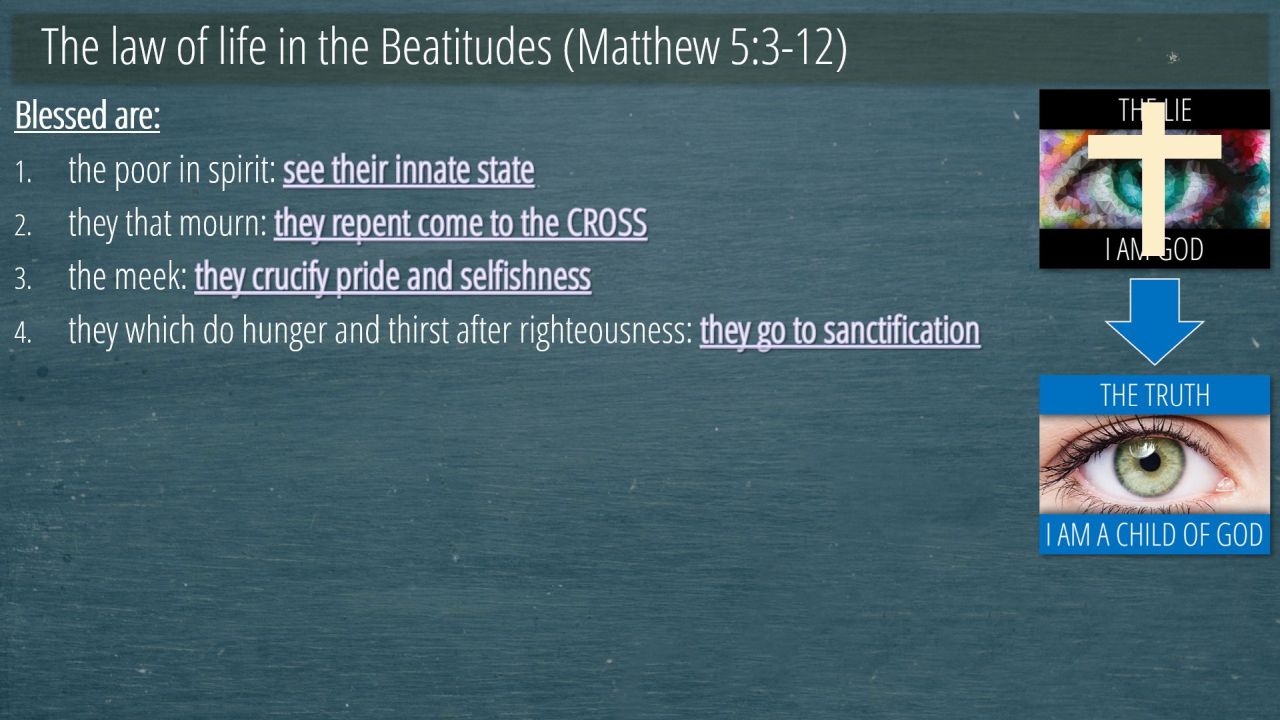 The law of life in the Beatitudes (Matthew 5:3-12)

Blessed are:

1. the poor in spirit: see their innate state
2. they that mourn: they repent come to the CROSS
3. the meek: they crucify pride and selfishness
4. they which do hunger and thirst after righteousness: they go to sanctification

THE LIE

I AM GOD

THE TRUTH

I AM A CHILD OF GOD